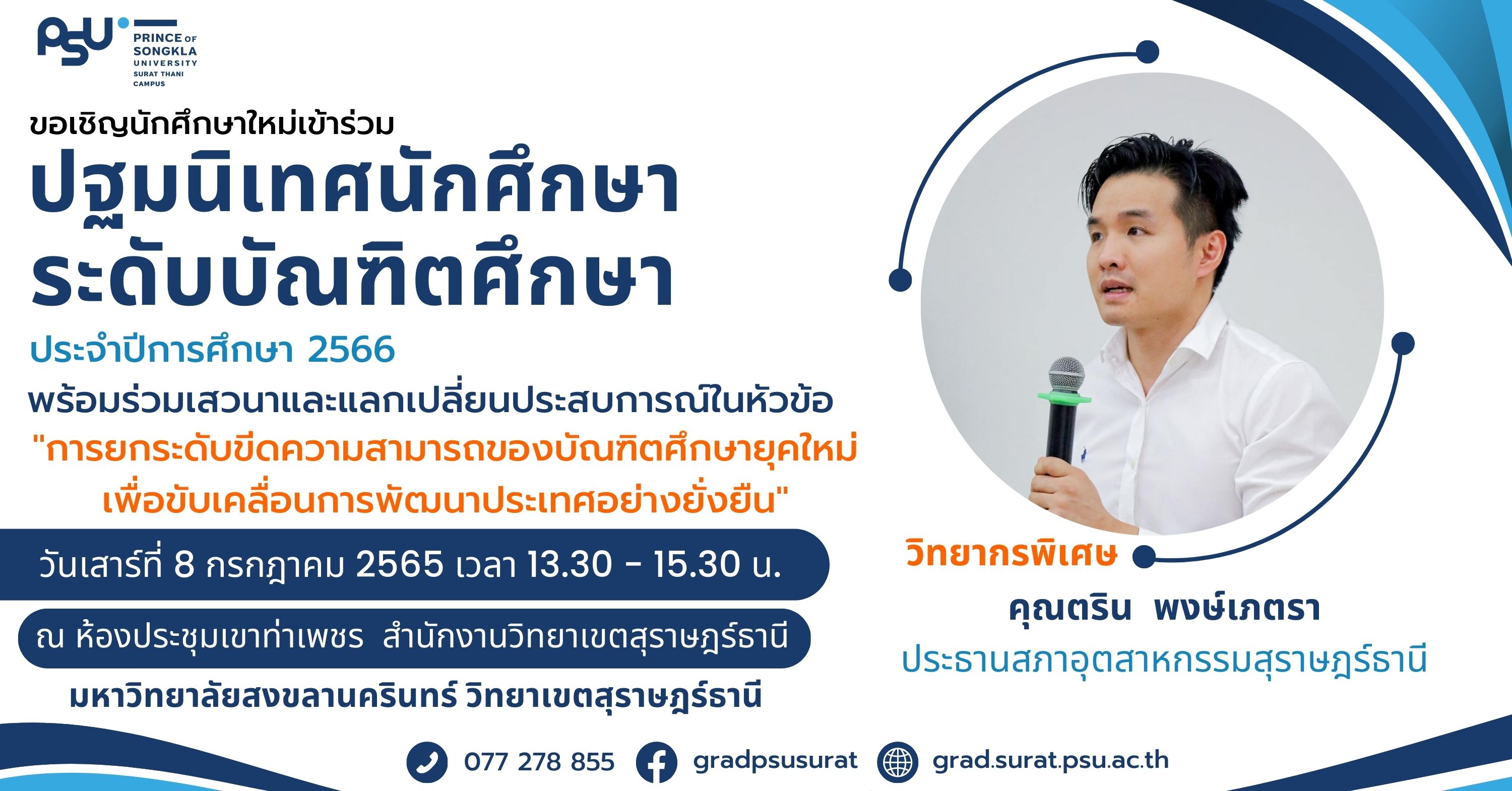 PSU PRINCE OF SONGKLA UNIVERSITY SURAT THANI CAMPUS

ขอเชิญนักศึกษาใหม่เข้าร่วม

ปฐมนิเทศนักศึกษา ระดับบัณฑิตศึกษา

ประจำปีการศึกษา 2566

พร้อมร่วมเสวนาและแลกเปลี่ยนประสบการณ์ในหัวข้อ

"การยกระดับขีดความสามารถของบัณฑิตศึกษายุคใหม่ เพื่อขับเคลื่อนการพัฒนาประเทศอย่างยั่งยืน"

วันเสาร์ที่ 8 กรกฎาคม 2565 เวลา 13.30 - 15.30 น.

ณ ห้องประชุมเขาท่าเพชร สำนักงานวิทยาเขตสุราษฎร์ธานี

มหาวิทยาลัยสงขลานครินทร์ วิทยาเขตสุราษฎร์ธานี

วิทยากรพิเศษ

คุณตริน พงษ์เภตรา

ประธานสภาอุตสาหกรรมสุราษฎร์ธานี

077 278 855

gradpsusurat

grad.surat.psu.ac.th